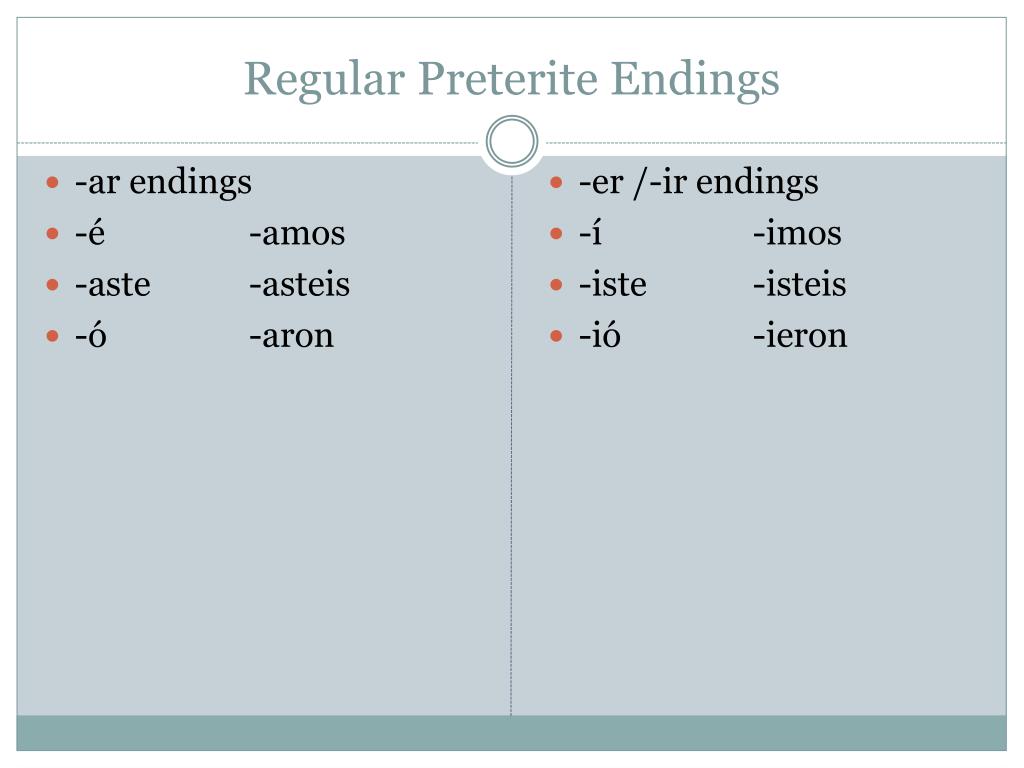 Regular Preterite Endings

- -ar endings
- -é -amos
- -aste -asteis
- -ó -aron

- -er /-ir endings
- -í -imos
- -iste -isteis
- -ió -ieron